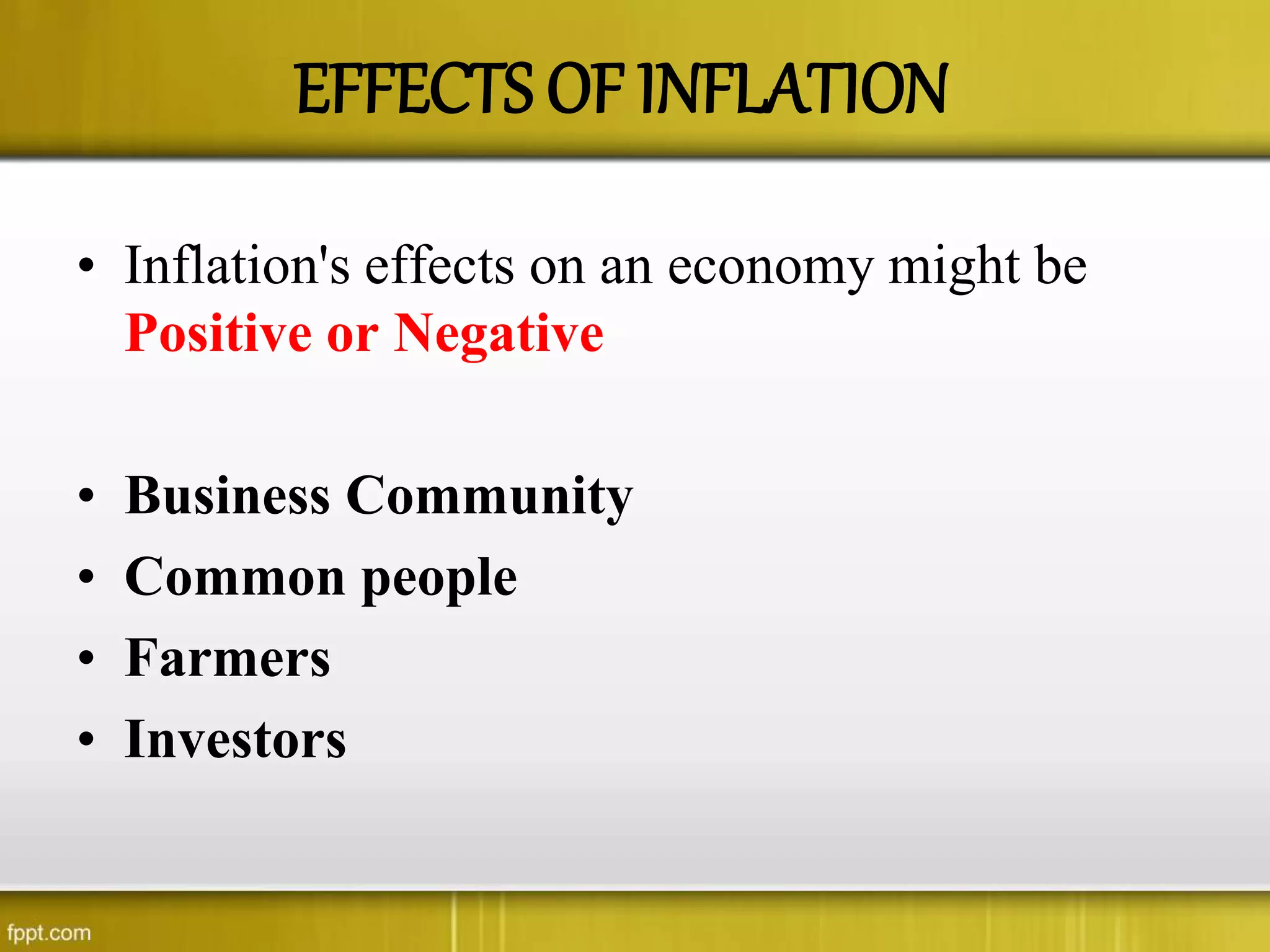 EFFECTS OF INFLATION

• Inflation's effects on an economy might be Positive or Negative

• Business Community
• Common people
• Farmers
• Investors

fppt.com